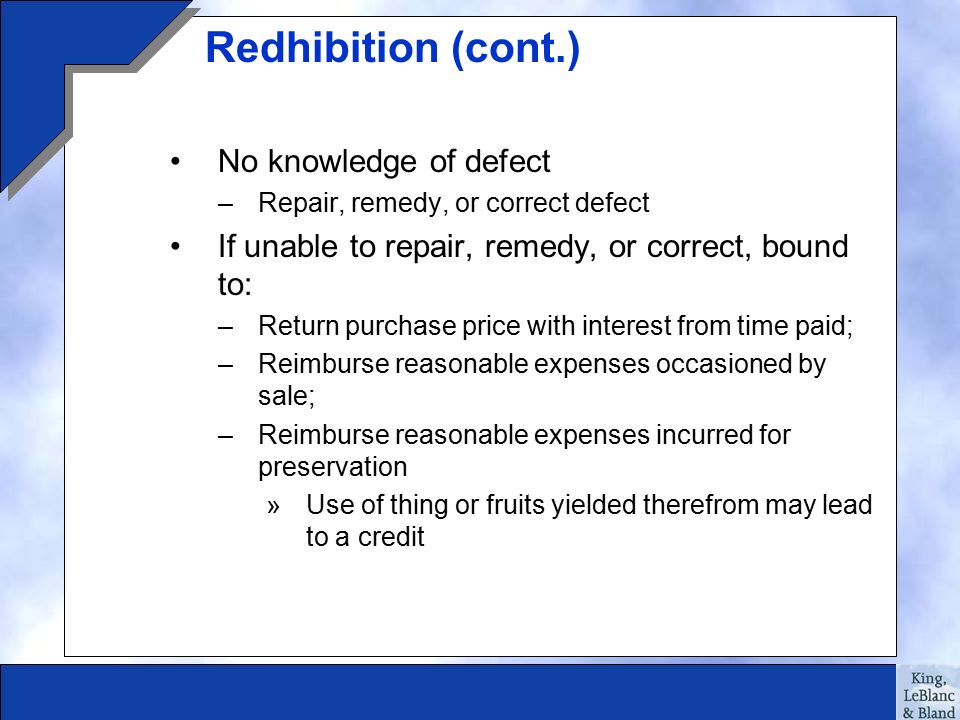 Redhibition (cont.)

• No knowledge of defect
– Repair, remedy, or correct defect

• If unable to repair, remedy, or correct, bound to:
– Return purchase price with interest from time paid;
– Reimburse reasonable expenses occasioned by sale;
– Reimburse reasonable expenses incurred for preservation
» Use of thing or fruits yielded therefrom may lead to a credit

King, LeBlanc & Bland